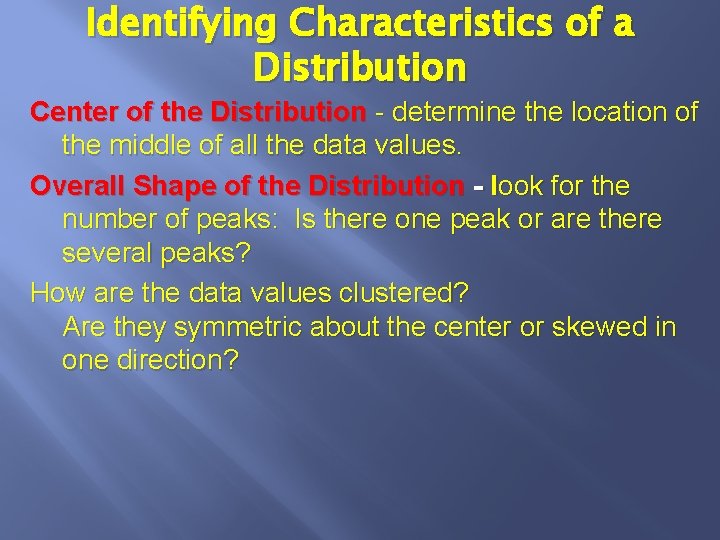 Identifying Characteristics of a Distribution

Center of the Distribution - determine the location of the middle of all the data values.

Overall Shape of the Distribution - look for the number of peaks: Is there one peak or are there several peaks?

How are the data values clustered? Are they symmetric about the center or skewed in one direction?